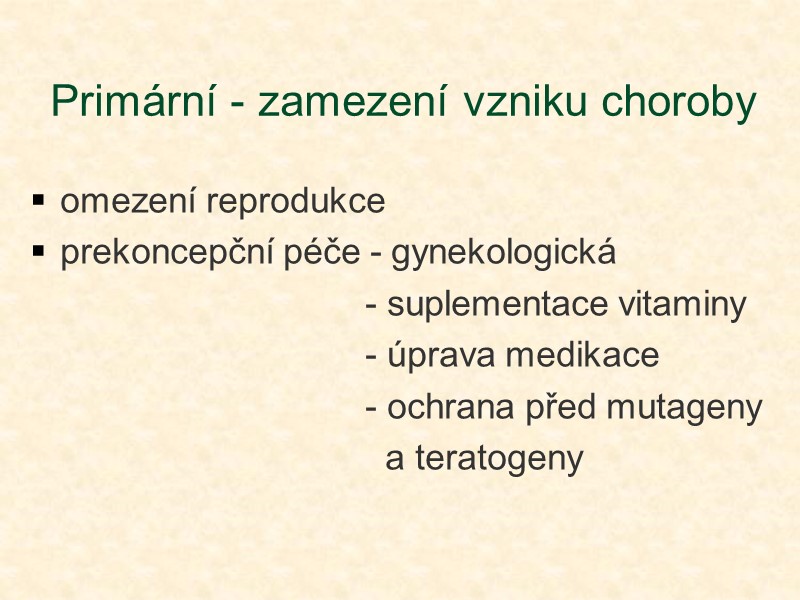 Primární - zamezení vzniku choroby

▪ omezení reprodukce
▪ prekoncepční péče - gynekologická
- suplementace vitaminy
- úprava medikace
- ochrana před mutageny a teratogeny